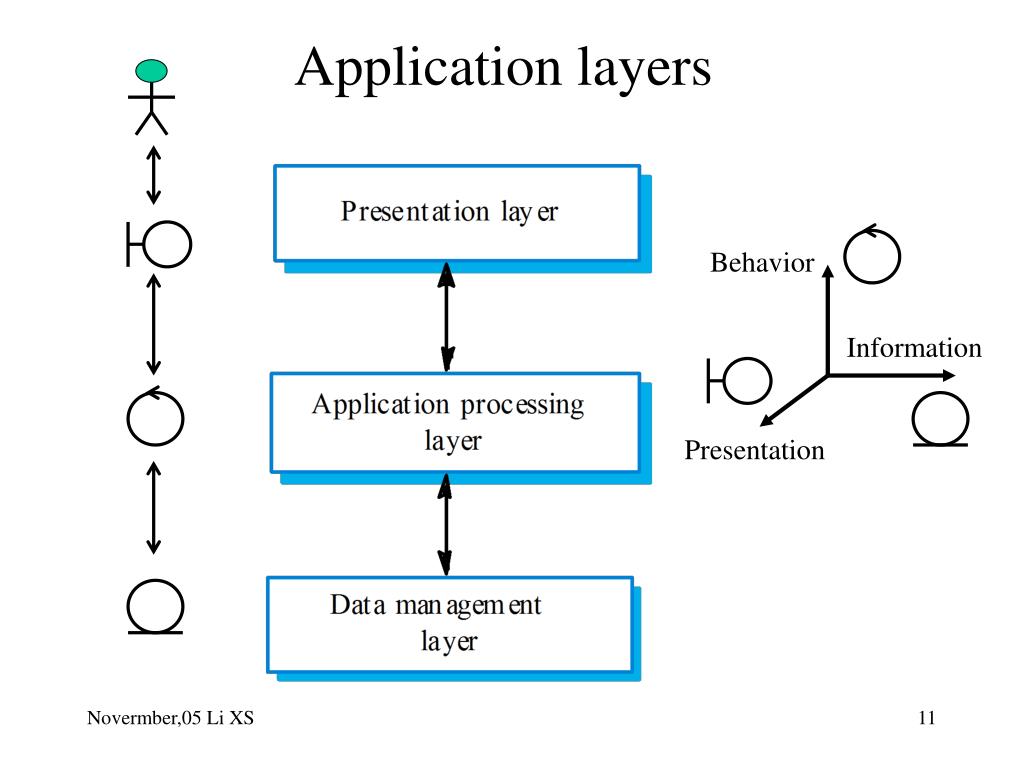 Application layers

Presentation layer

Application processing layer

Data management layer

Behavior

Information

Presentation

Novermber,05 Li XS

11